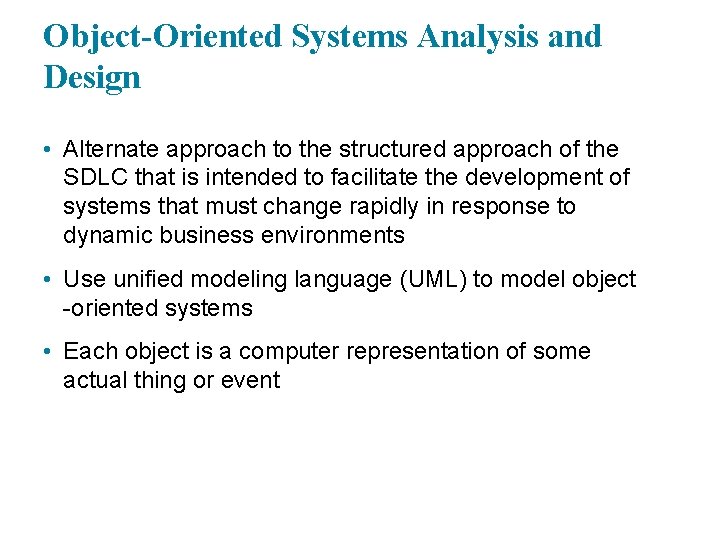 Object-Oriented Systems Analysis and Design

• Alternate approach to the structured approach of the SDLC that is intended to facilitate the development of systems that must change rapidly in response to dynamic business environments

• Use unified modeling language (UML) to model object -oriented systems

• Each object is a computer representation of some actual thing or event